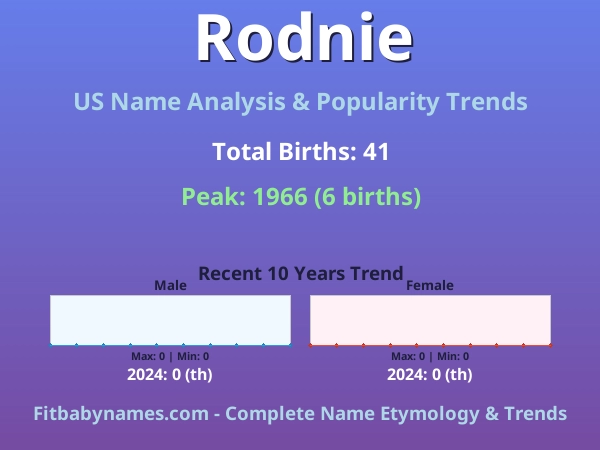 Rodnie

US Name Analysis & Popularity Trends

Total Births: 41

Peak: 1966 (6 births)

Recent 10 Years Trend

Male

Max: 0 | Min: 0

2024: 0 (th)

Female

Max: 0 | Min: 0

2024: 0 (th)

Fitbabynames.com - Complete Name Etymology & Trends